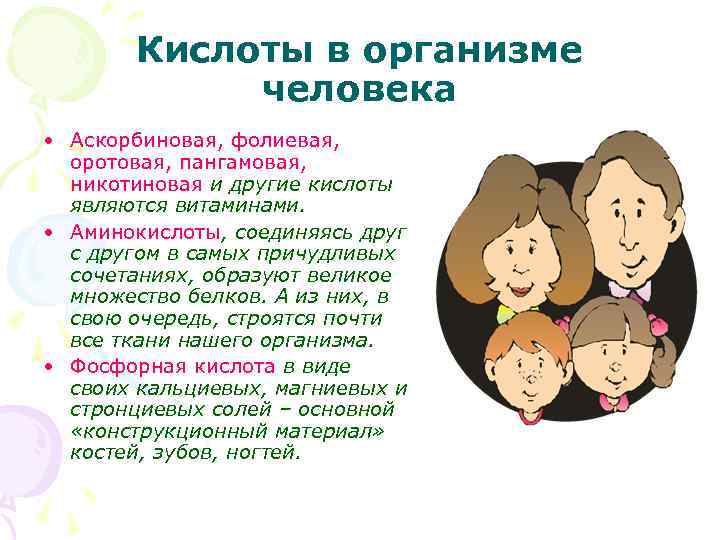 Кислоты в организме человека

• Аскорбиновая, фолиевая, оротовая, пангамовая, никотиновая и другие кислоты являются витаминами.
• Аминокислоты, соединяясь друг с другом в самых причудливых сочетаниях, образуют великое множество белков. А из них, в свою очередь, строятся почти все ткани нашего организма.
• Фосфорная кислота в виде своих кальциевых, магниевых и стронциевых солей – основной «конструкционный материал» костей, зубов, ногтей.